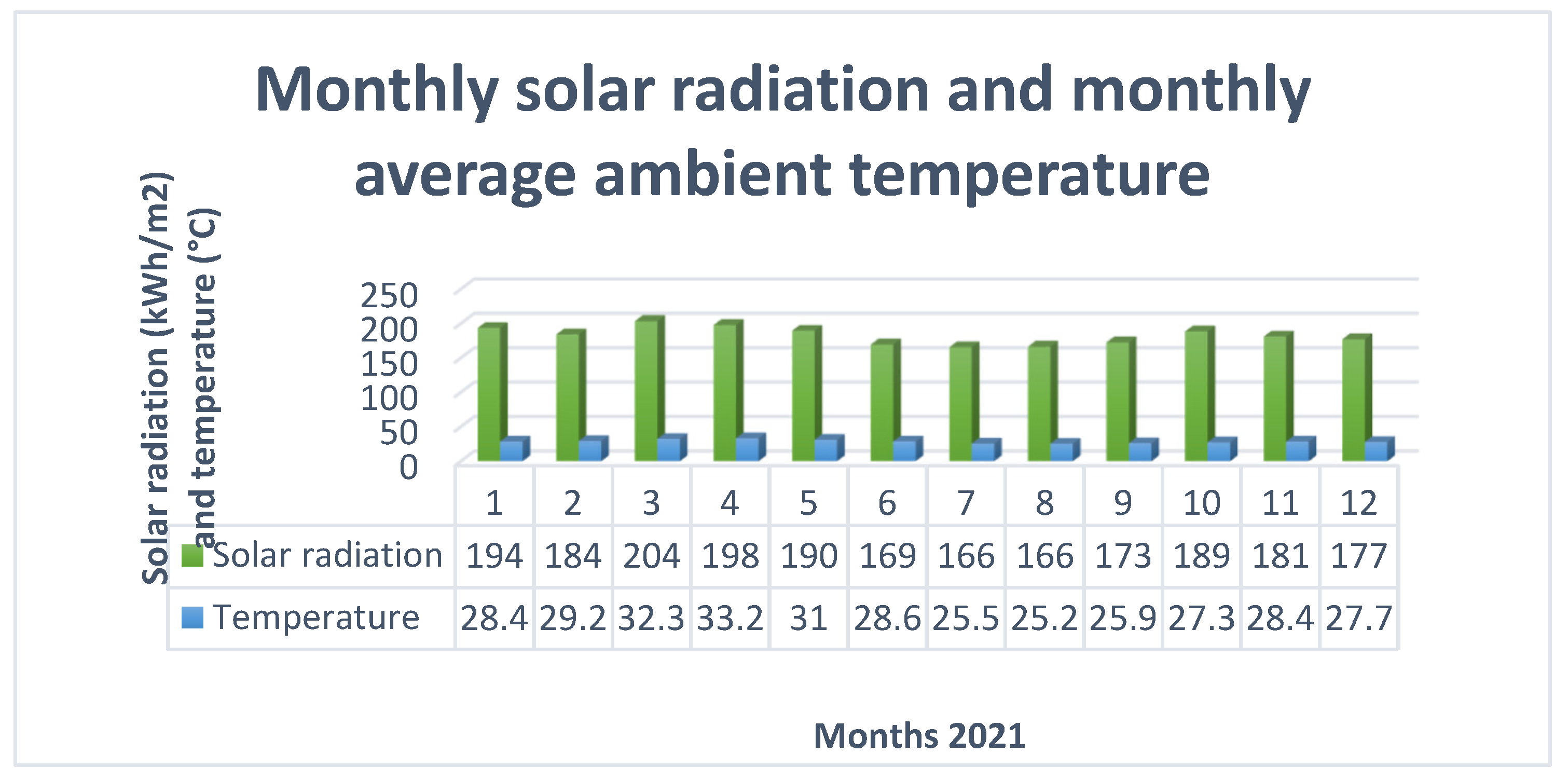 Monthly solar radiation and monthly average ambient temperature

Solar radiation (kWh/m2) and temperature (°C)

250
200
150
100
50
0

| | 1 | 2 | 3 | 4 | 5 | 6 | 7 | 8 | 9 | 10 | 11 | 12 |
|---|---|---|---|---|---|---|---|---|---|---|---|---|
| Solar radiation | 194 | 184 | 204 | 198 | 190 | 169 | 166 | 166 | 173 | 189 | 181 | 177 |
| Temperature | 28.4 | 29.2 | 32.3 | 33.2 | 31 | 28.6 | 25.5 | 25.2 | 25.9 | 27.3 | 28.4 | 27.7 |

Months 2021